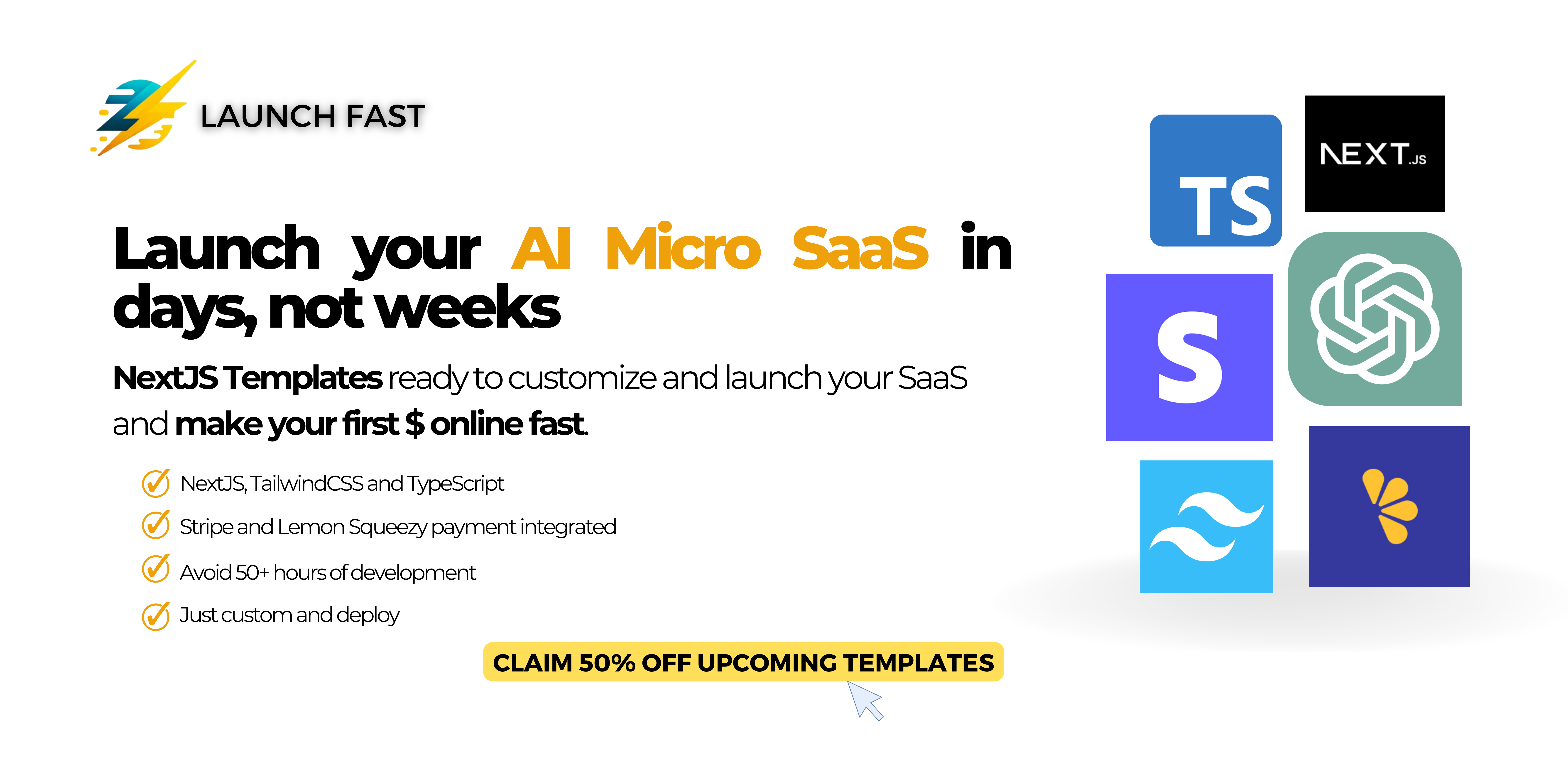 LAUNCH FAST

Launch your AI Micro SaaS in days, not weeks

NextJS Templates ready to customize and launch your SaaS and make your first $ online fast.

NextJS, TailwindCSS and TypeScript
Stripe and Lemon Squeezy payment integrated
Avoid 50+ hours of development
Just custom and deploy

CLAIM 50% OFF UPCOMING TEMPLATES

TS

NEXT.JS

S